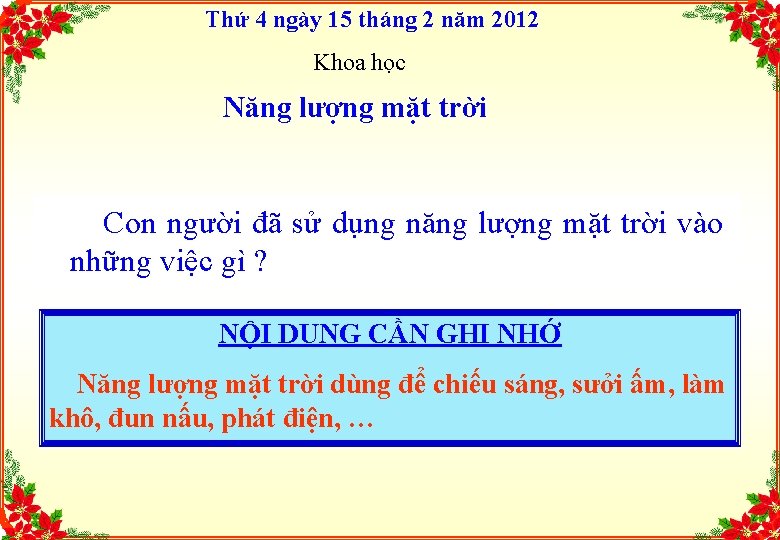 Thứ 4 ngày 15 tháng 2 năm 2012

Khoa học

Năng lượng mặt trời

Con người đã sử dụng năng lượng mặt trời vào những việc gì ?

NỘI DUNG CẦN GHI NHỚ

Năng lượng mặt trời dùng để chiếu sáng, sưởi ấm, làm khô, đun nấu, phát điện, …